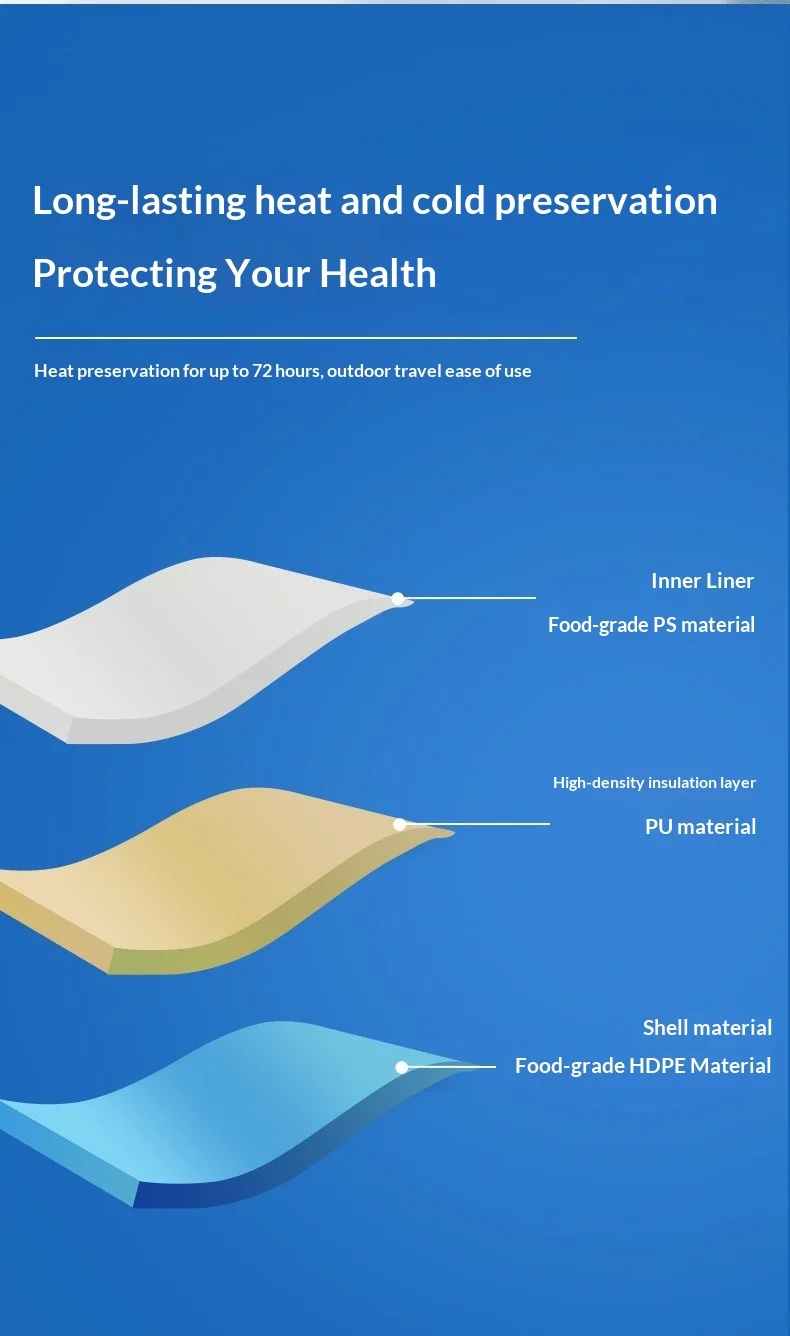 Long-lasting heat and cold preservation

Protecting Your Health

Heat preservation for up to 72 hours, outdoor travel ease of use

Inner Liner

Food-grade PS material

High-density insulation layer

PU material

Shell material

Food-grade HDPE Material